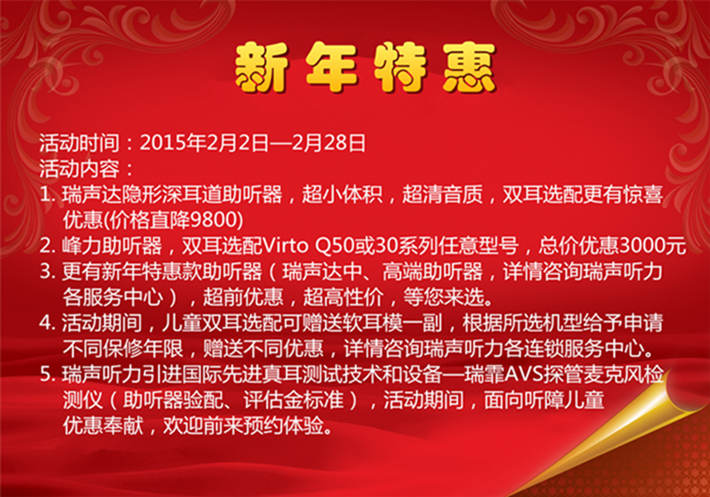 新年特惠

活动时间：2015年2月2日—2月28日
活动内容：
1. 瑞声达隐形深耳道助听器，超小体积，超清音质，双耳选配更有惊喜优惠(价格直降9800)
2. 峰力助听器，双耳选配Virto Q50或30系列任意型号，总价优惠3000元
3. 更有新年特惠款助听器（瑞声达中、高端助听器，详情咨询瑞声听力各服务中心），超前优惠，超高性价，等您来选。
4. 活动期间，儿童双耳选配可赠送软耳模一副，根据所选机型给予申请不同保修年限，赠送不同优惠，详情咨询瑞声听力各连锁服务中心。
5. 瑞声听力引进国际先进真耳测试技术和设备—瑞霏AVS探管麦克风检测仪（助听器验配、评估金标准），活动期间，面向听障儿童优惠奉献，欢迎前来预约体验。